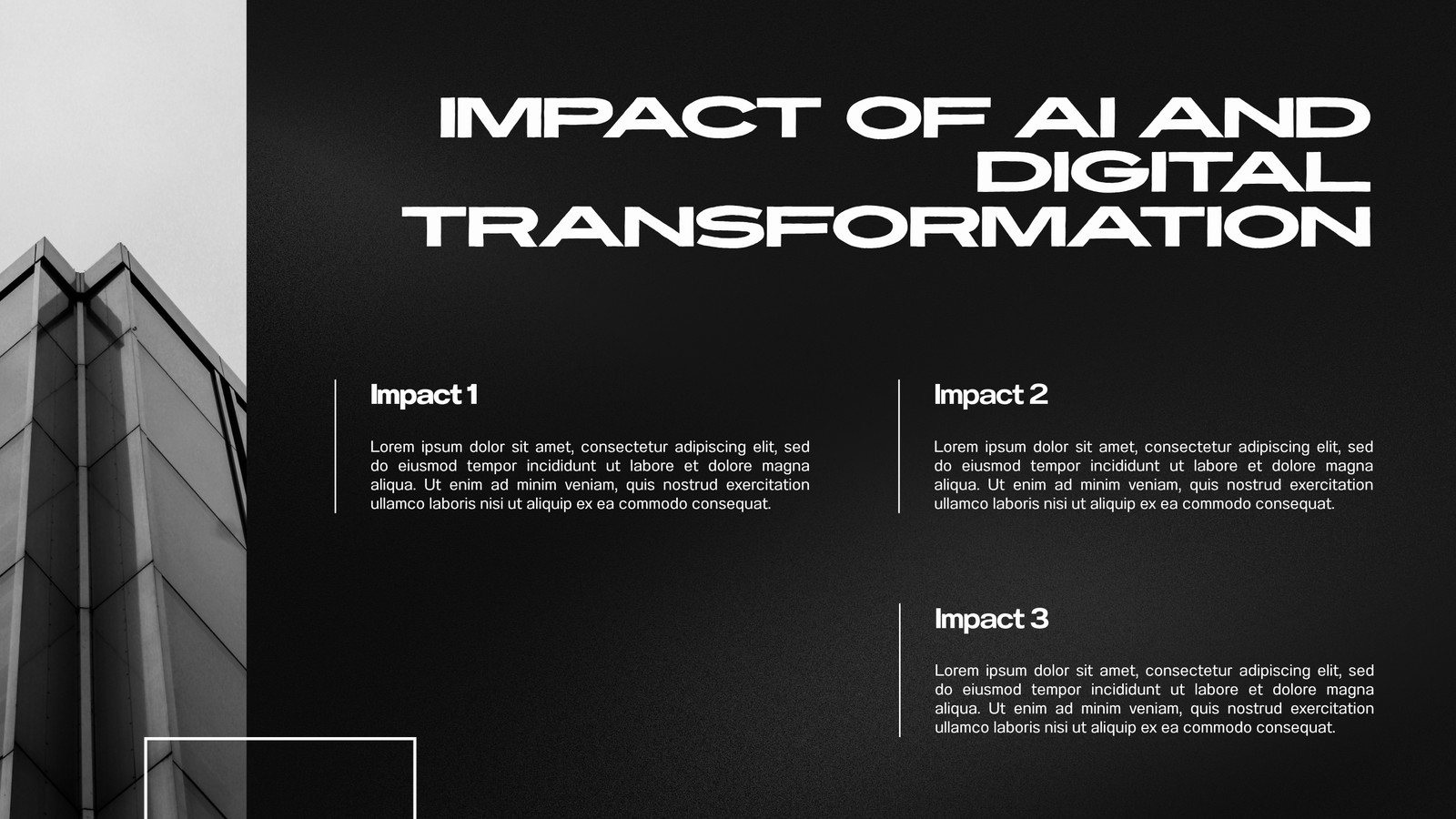 IMPACT OF AI AND DIGITAL TRANSFORMATION

Impact 1

Lorem ipsum dolor sit amet, consectetur adipiscing elit, sed do eiusmod tempor incididunt ut labore et dolore magna aliqua. Ut enim ad minim veniam, quis nostrud exercitation ullamco laboris nisi ut aliquip ex ea commodo consequat.

Impact 2

Lorem ipsum dolor sit amet, consectetur adipiscing elit, sed do eiusmod tempor incididunt ut labore et dolore magna aliqua. Ut enim ad minim veniam, quis nostrud exercitation ullamco laboris nisi ut aliquip ex ea commodo consequat.

Impact 3

Lorem ipsum dolor sit amet, consectetur adipiscing elit, sed do eiusmod tempor incididunt ut labore et dolore magna aliqua. Ut enim ad minim veniam, quis nostrud exercitation ullamco laboris nisi ut aliquip ex ea commodo consequat.